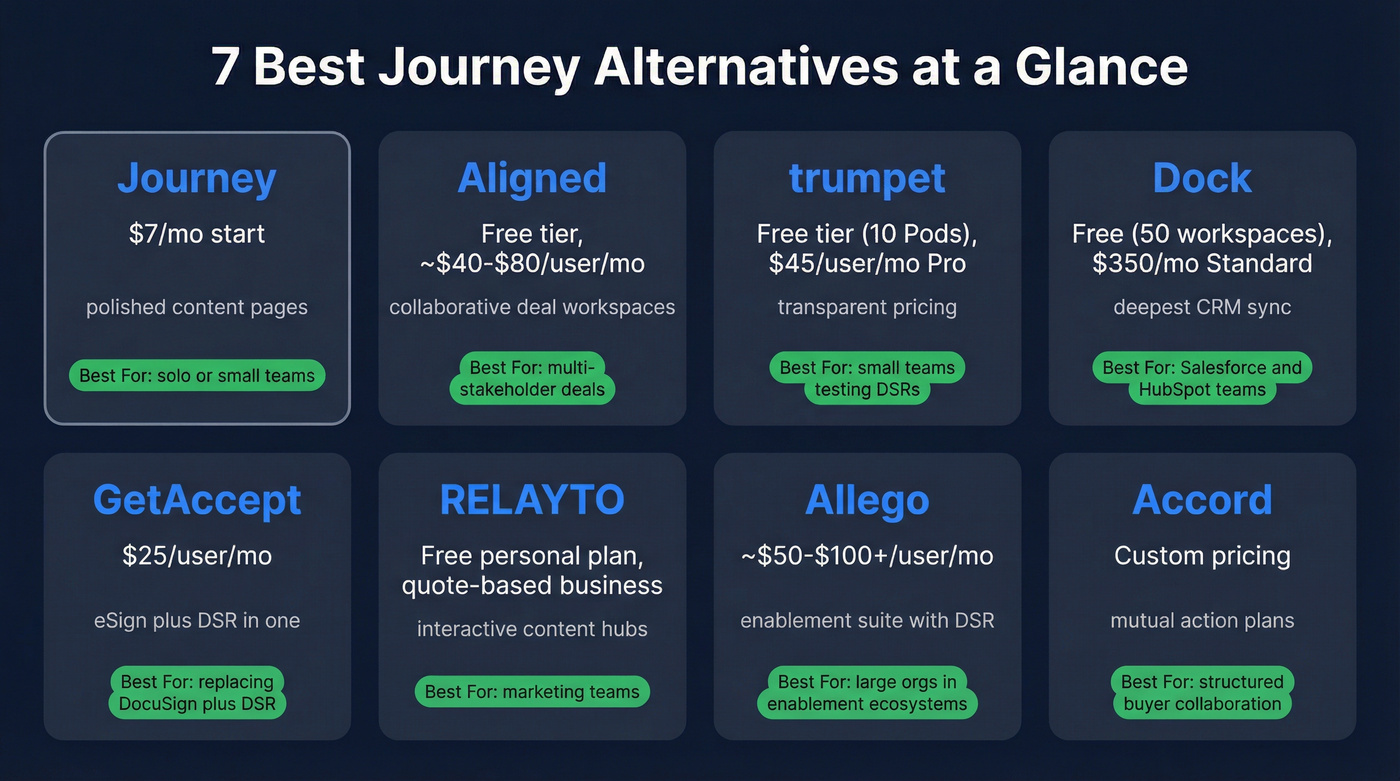 7 Best Journey Alternatives at a Glance

Journey
\$7/mo start
polished content pages
Best For: solo or small teams

Aligned
Free tier, ~\$40-\$80/user/mo
collaborative deal workspaces
Best For: multi-stakeholder deals

trumpet
Free tier (10 Pods), \$45/user/mo Pro
transparent pricing
Best For: small teams testing DSRs

Dock
Free (50 workspaces), \$350/mo Standard
deepest CRM sync
Best For: Salesforce and HubSpot teams

GetAccept
\$25/user/mo
eSign plus DSR in one
Best For: replacing DocuSign plus DSR

RELAYTO
Free personal plan, quote-based business
interactive content hubs
Best For: marketing teams

Allego
~\$50-\$100+/user/mo
enablement suite with DSR
Best For: large orgs in enablement ecosystems

Accord
Custom pricing
mutual action plans
Best For: structured buyer collaboration